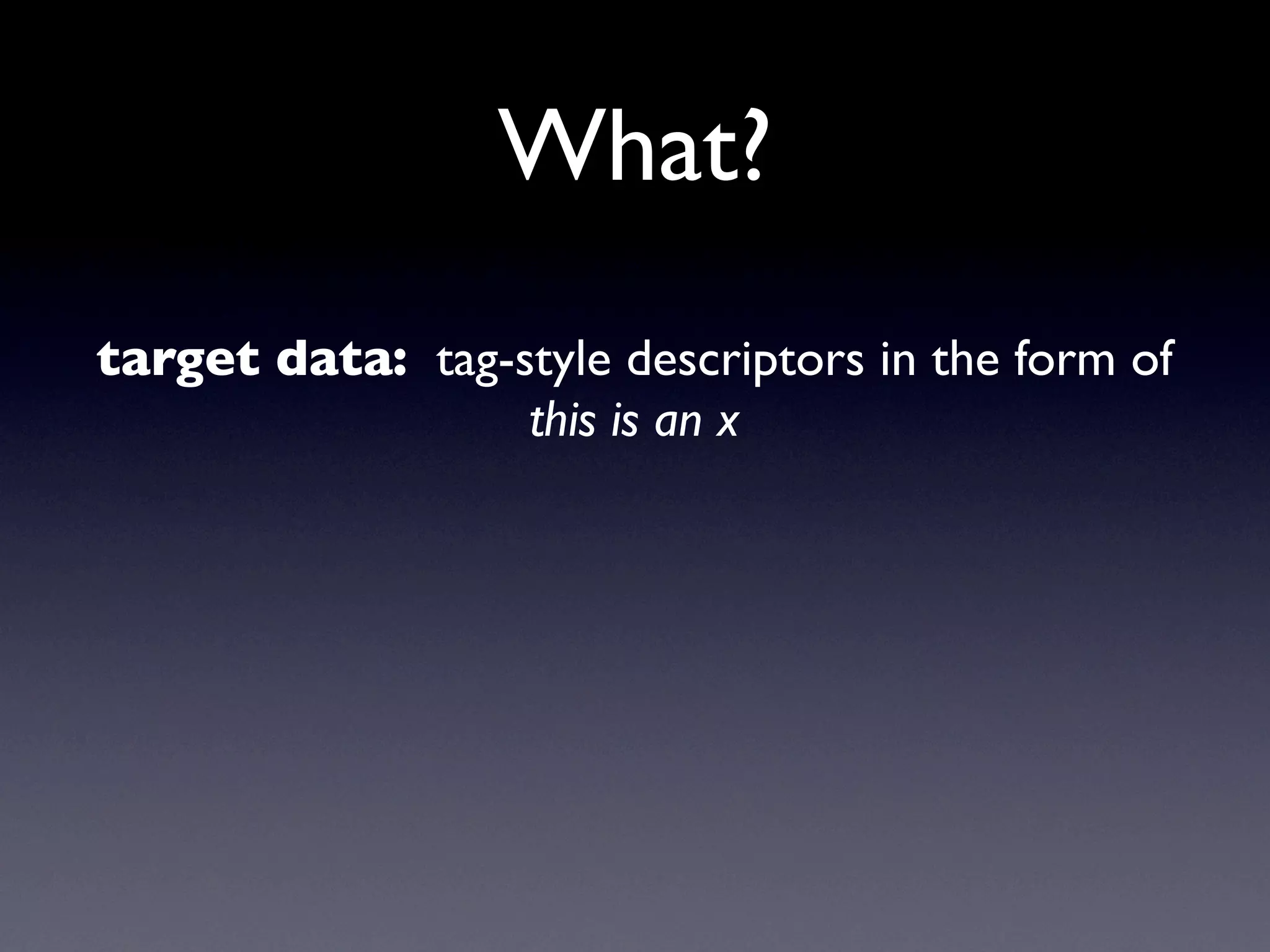 What?

target data: tag-style descriptors in the form of this is an x